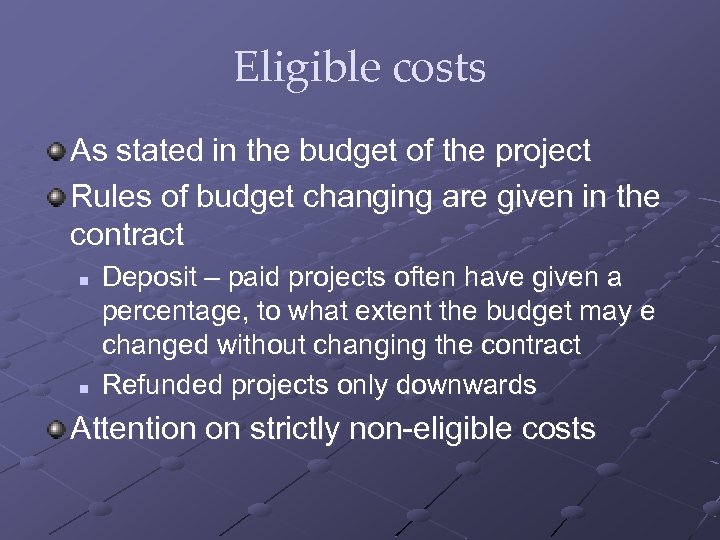 Eligible costs

As stated in the budget of the project

Rules of budget changing are given in the contract

Deposit – paid projects often have given a percentage, to what extent the budget may e changed without changing the contract

Refunded projects only downwards

Attention on strictly non-eligible costs